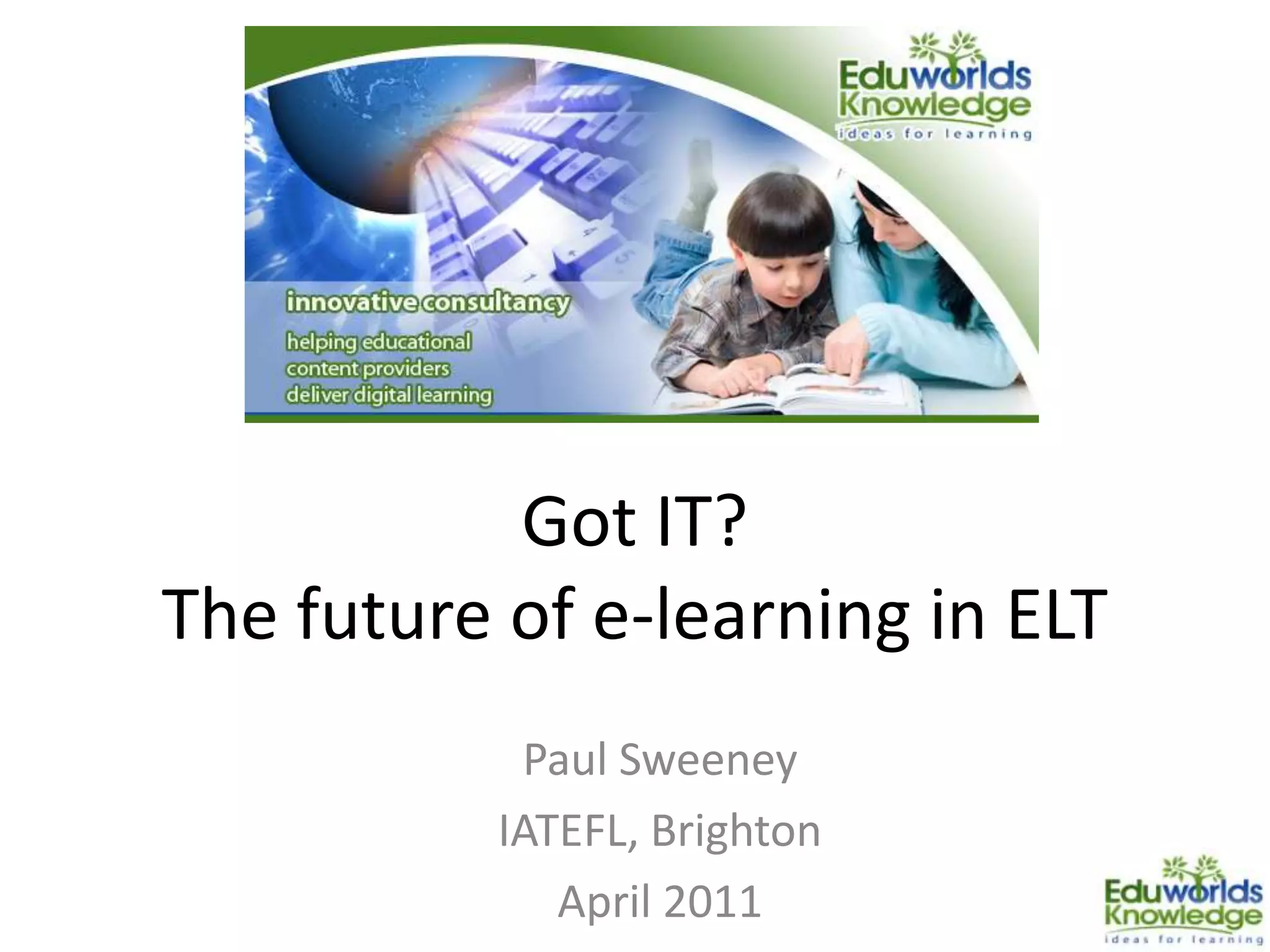 Eduworlds Knowledge
ideas for learning

innovative consultancy

helping educational content providers deliver digital learning

Got IT?
The future of e-learning in ELT

Paul Sweeney

IATEFL, Brighton

April 2011

Eduworlds Knowledge
ideas for learning